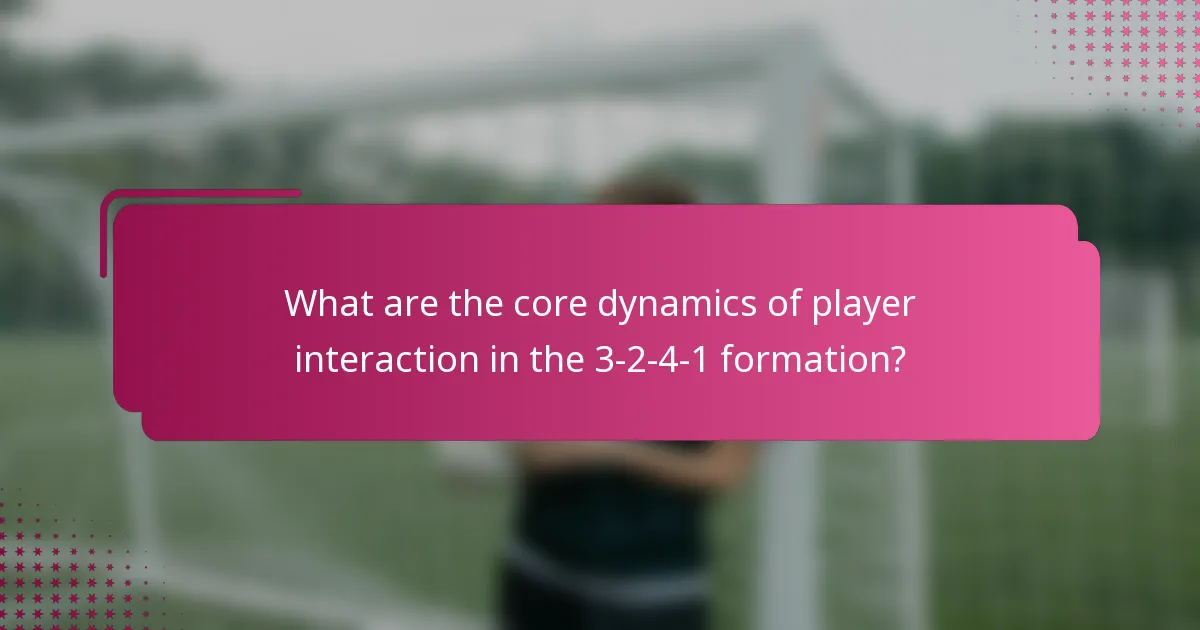 What are the core dynamics of player interaction in the 3-2-4-1 formation?